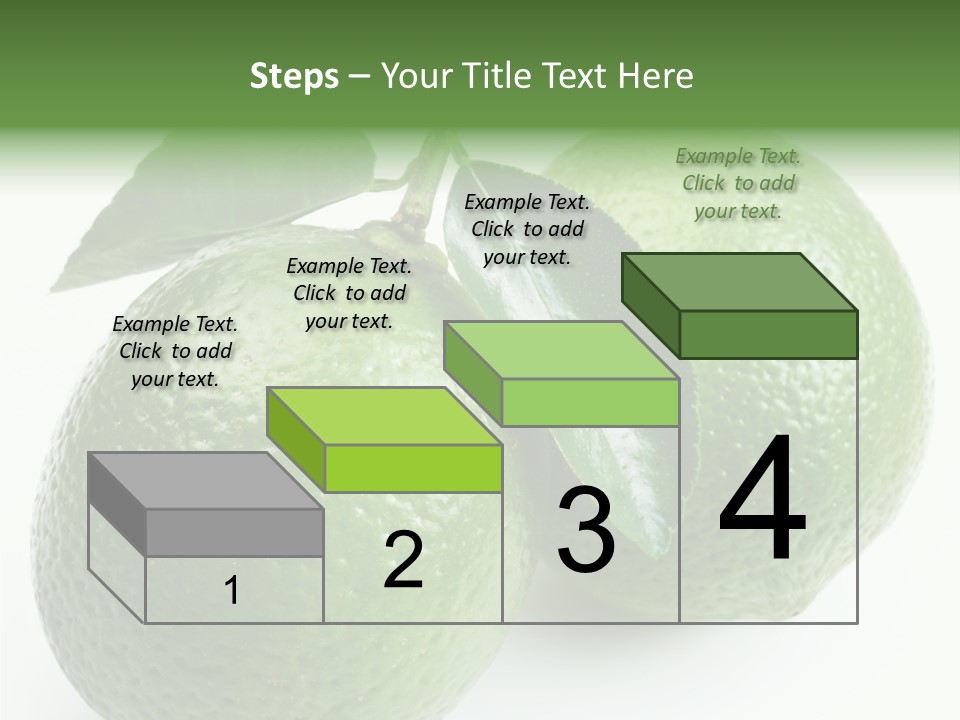 Steps – Your Title Text Here

Example Text. Click to add your text.

Example Text. Click to add your text.

Example Text. Click to add your text.

Example Text. Click to add your text.

1

2

3

4